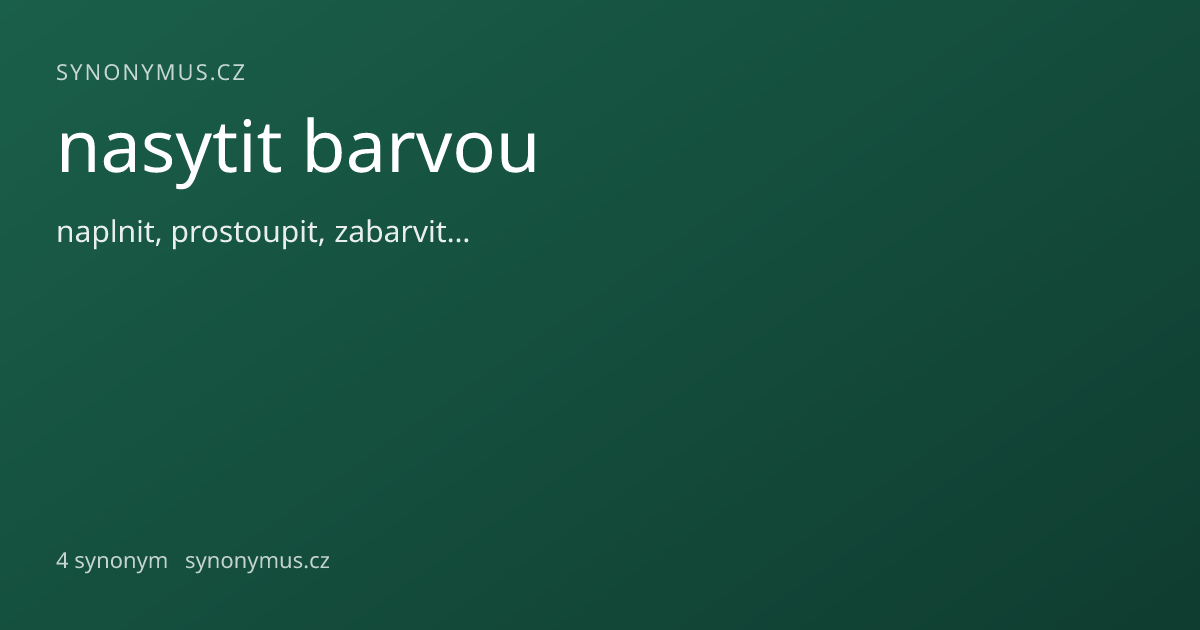 SYNONYMUS.CZ

nasytit barvou

naplnit, prostoupit, zabarvit...

4 synonym synonymus.cz